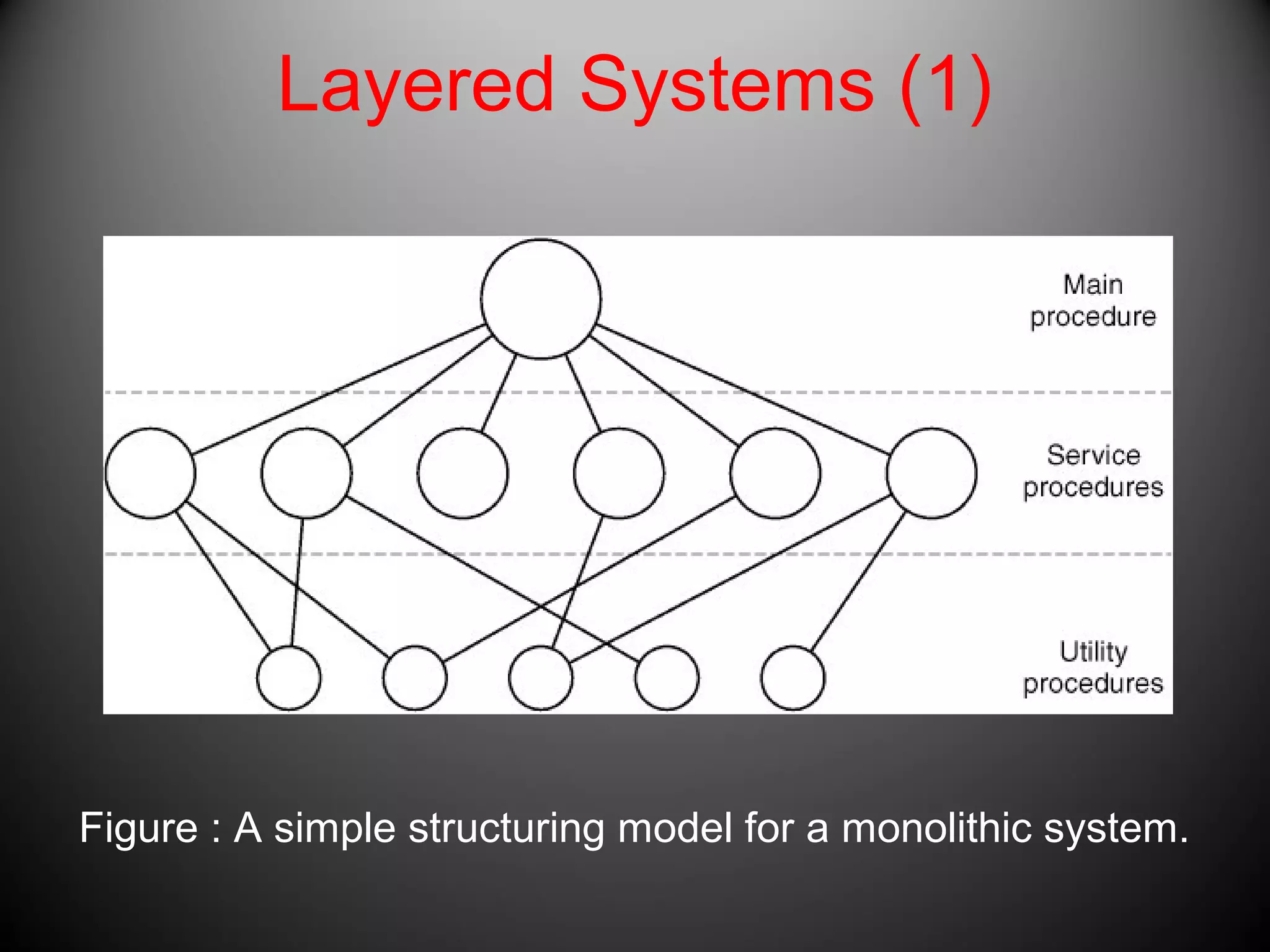 Layered Systems (1)

Main procedure

Service procedures

Utility procedures

Figure : A simple structuring model for a monolithic system.